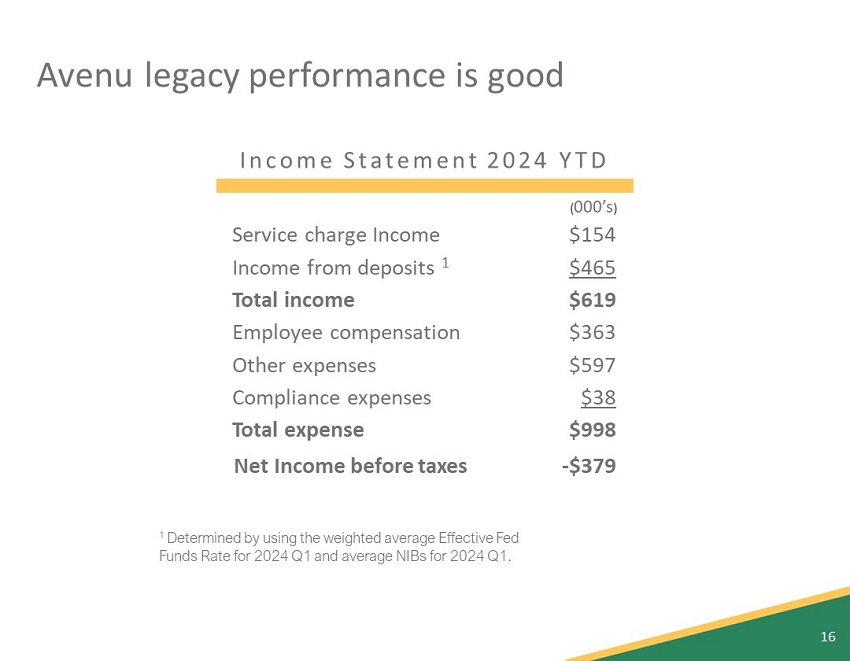 Avenu legacy performance is good

Income Statement 2024 YTD

| | (000's) |
|---|---|
| Service charge Income | \$154 |
| Income from deposits $^1$ | \$465 |
| **Total income** | **\$619** |
| Employee compensation | \$363 |
| Other expenses | \$597 |
| Compliance expenses | \$38 |
| **Total expense** | **\$998** |
| **Net Income before taxes** | **-\$379** |

$^1$ Determined by using the weighted average Effective Fed Funds Rate for 2024 Q1 and average NIBs for 2024 Q1.

16